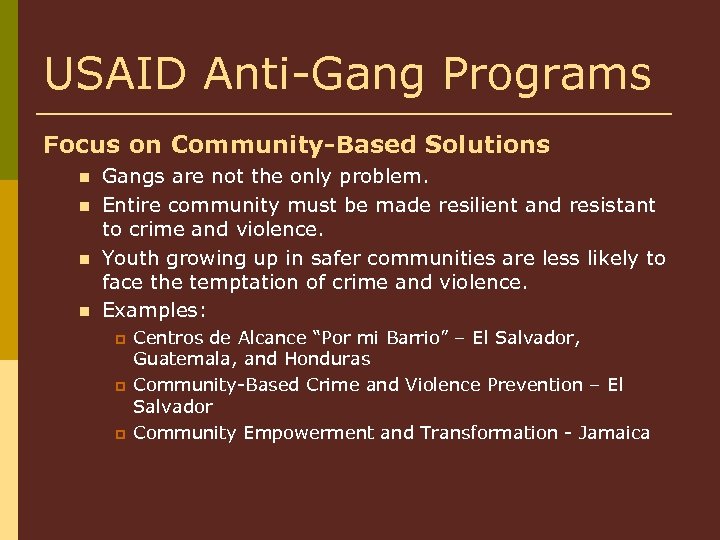 USAID Anti-Gang Programs

Focus on Community-Based Solutions

- Gangs are not the only problem.
- Entire community must be made resilient and resistant to crime and violence.
- Youth growing up in safer communities are less likely to face the temptation of crime and violence.
- Examples:
  - Centros de Alcance “Por mi Barrio” – El Salvador, Guatemala, and Honduras
  - Community-Based Crime and Violence Prevention – El Salvador
  - Community Empowerment and Transformation - Jamaica